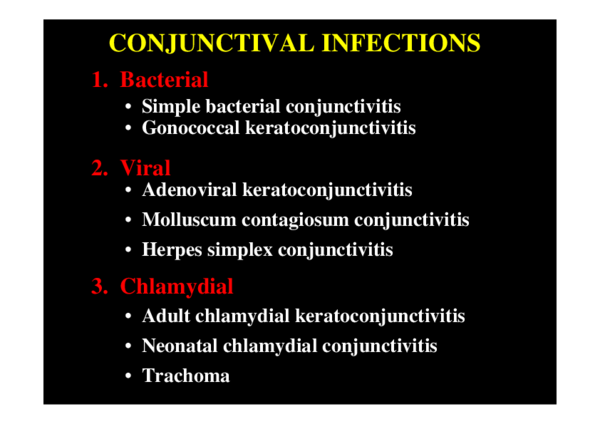 CONJUNCTIVAL INFECTIONS

1. Bacterial
• Simple bacterial conjunctivitis
• Gonococcal keratoconjunctivitis

2. Viral
• Adenoviral keratoconjunctivitis
• Molluscum contagiosum conjunctivitis
• Herpes simplex conjunctivitis

3. Chlamydial
• Adult chlamydial keratoconjunctivitis
• Neonatal chlamydial conjunctivitis
• Trachoma